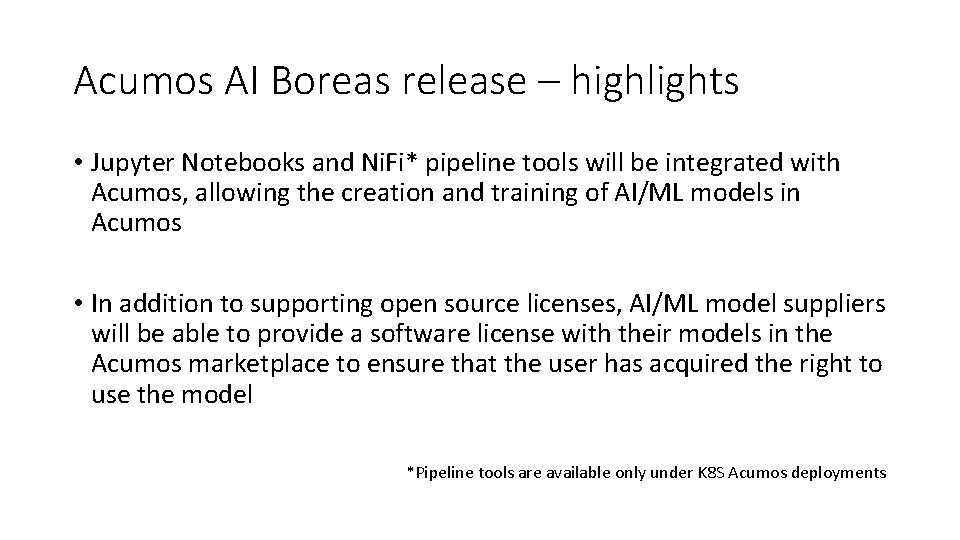 Acumos AI Boreas release – highlights

• Jupyter Notebooks and NiFi* pipeline tools will be integrated with Acumos, allowing the creation and training of AI/ML models in Acumos

• In addition to supporting open source licenses, AI/ML model suppliers will be able to provide a software license with their models in the Acumos marketplace to ensure that the user has acquired the right to use the model

*Pipeline tools are available only under K8S Acumos deployments